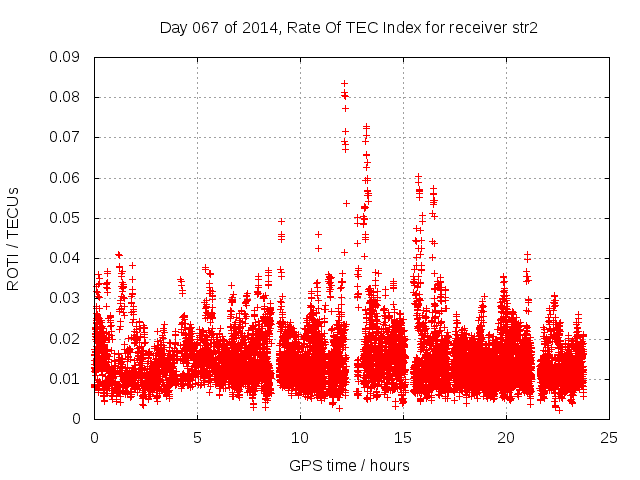 Day 067 of 2014, Rate Of TEC Index for receiver str2

ROTI / TECUs

0.09
0.08
0.07
0.06
0.05
0.04
0.03
0.02
0.01
0

0
5
10
15
20
25

GPS time / hours